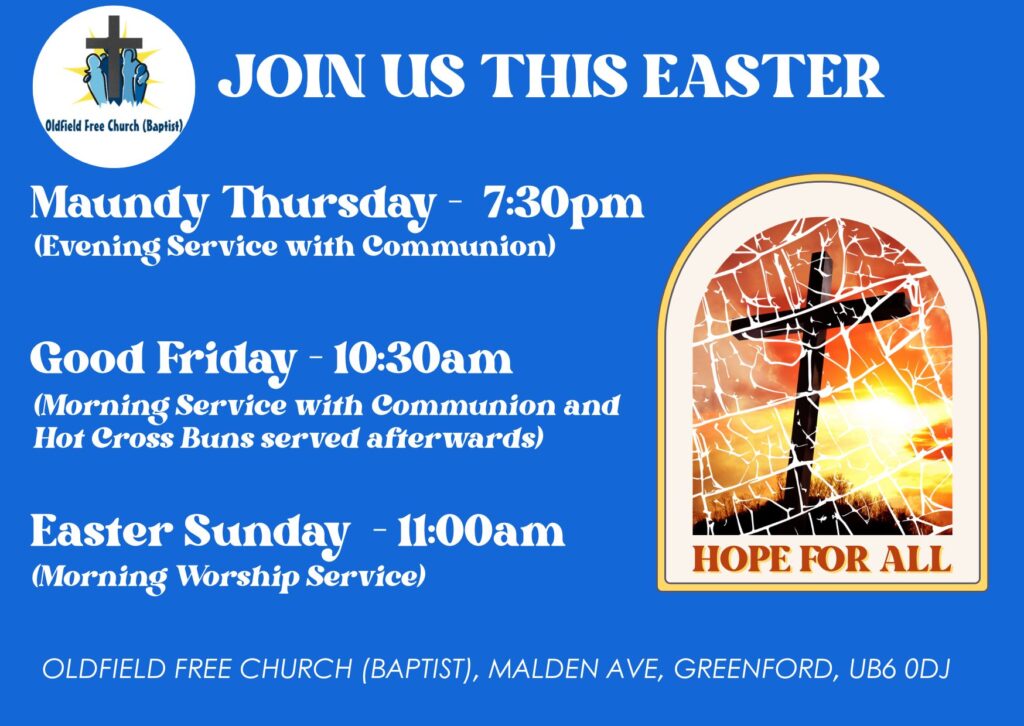 Oldfield Free Church (Baptist)

JOIN US THIS EASTER

Maundy Thursday - 7:30pm
(Evening Service with Communion)

Good Friday - 10:30am
(Morning Service with Communion and Hot Cross Buns served afterwards)

Easter Sunday - 11:00am
(Morning Worship Service)

HOPE FOR ALL

OLDFIELD FREE CHURCH (BAPTIST), MALDEN AVE, GREENFORD, UB6 0DJ